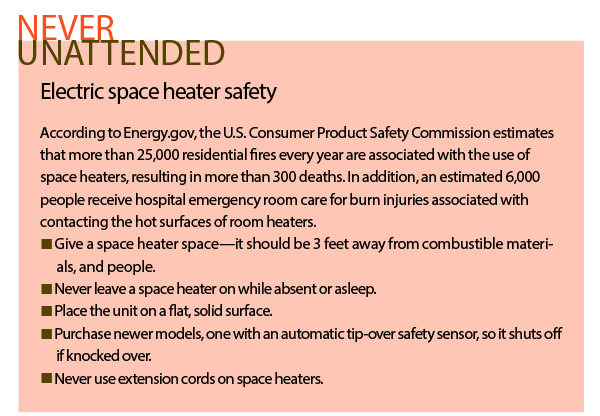 NEVER
UNATTENDED

Electric space heater safety

According to Energy.gov, the U.S. Consumer Product Safety Commission estimates that more than 25,000 residential fires every year are associated with the use of space heaters, resulting in more than 300 deaths. In addition, an estimated 6,000 people receive hospital emergency room care for burn injuries associated with contacting the hot surfaces of room heaters.

■ Give a space heater space—it should be 3 feet away from combustible materials, and people.
■ Never leave a space heater on while absent or asleep.
■ Place the unit on a flat, solid surface.
■ Purchase newer models, one with an automatic tip-over safety sensor, so it shuts off if knocked over.
■ Never use extension cords on space heaters.